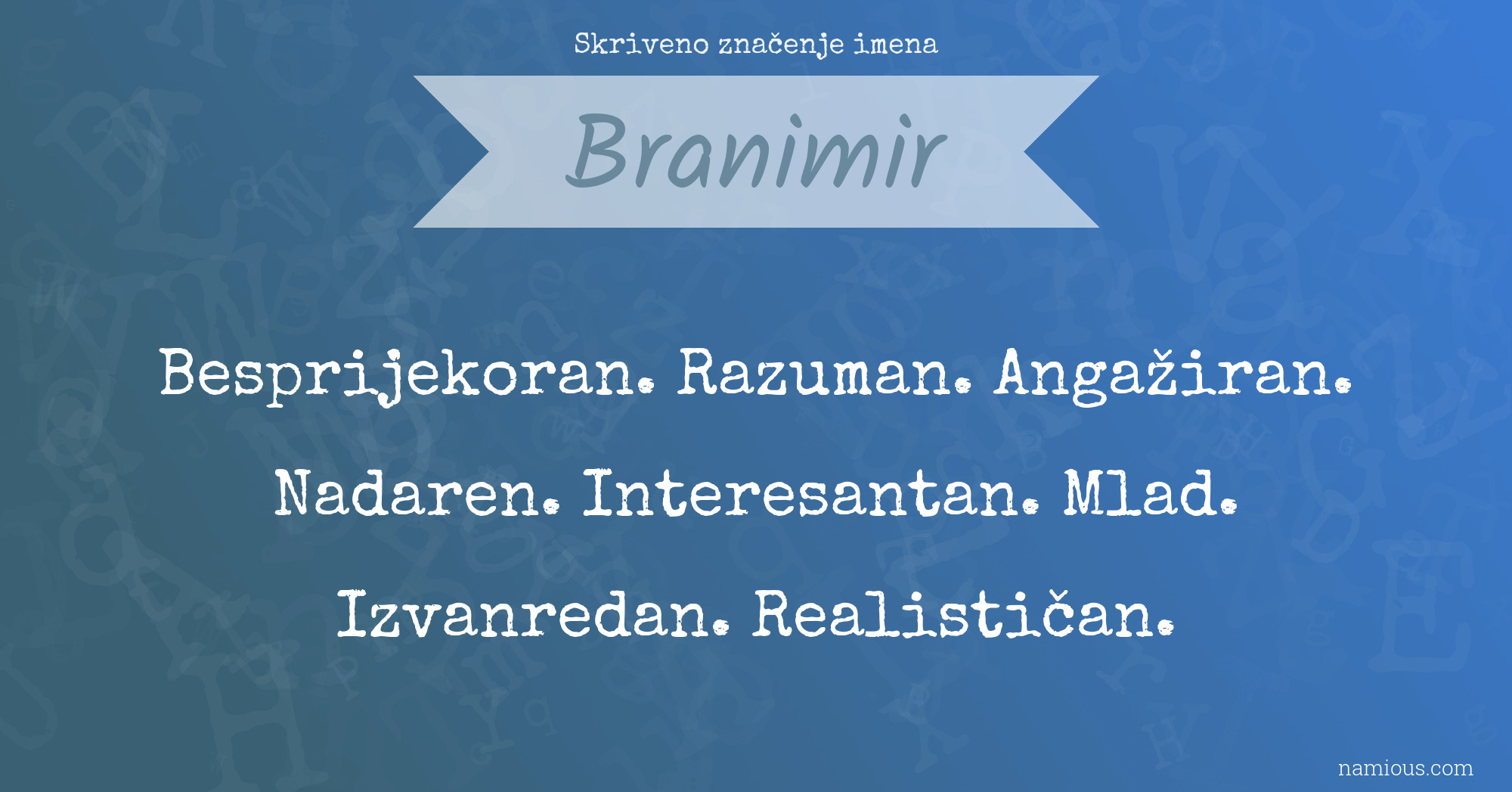 Skriveno značenje imena

Branimir

Besprijekoran. Razuman. Angažiran. Nadaren. Interesantan. Mlad. Izvanredan. Realističan.

namious.com